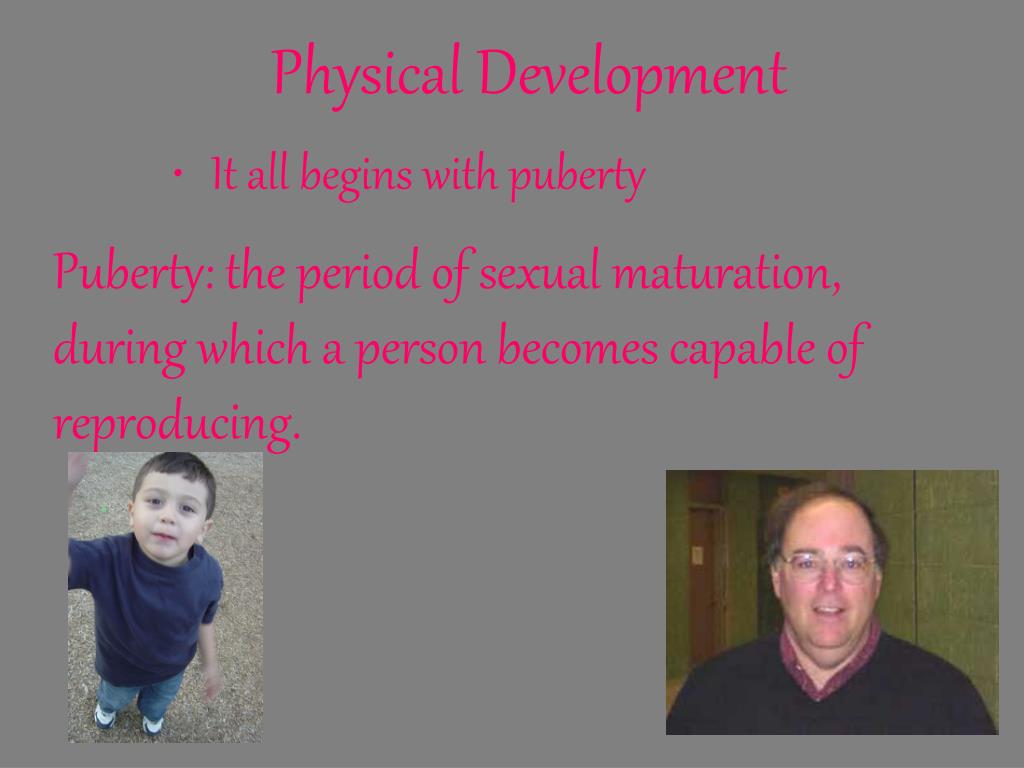 Physical Development

• It all begins with puberty

Puberty: the period of sexual maturation, during which a person becomes capable of reproducing.